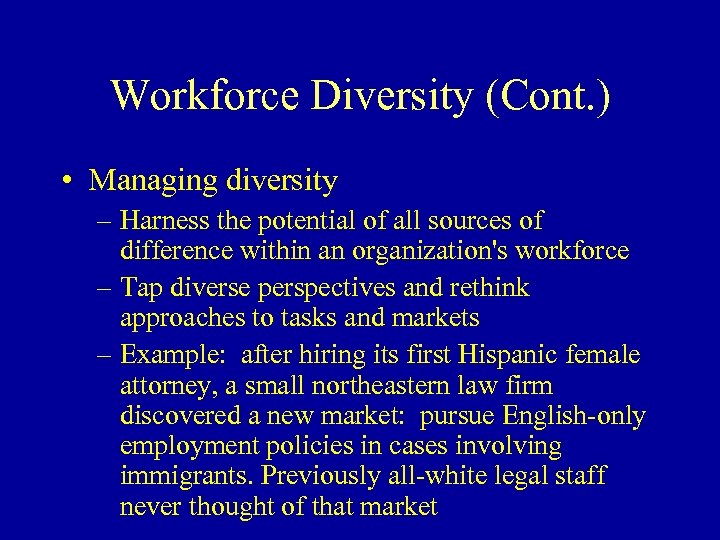 Workforce Diversity (Cont.)

• Managing diversity

– Harness the potential of all sources of difference within an organization's workforce

– Tap diverse perspectives and rethink approaches to tasks and markets

– Example: after hiring its first Hispanic female attorney, a small northeastern law firm discovered a new market: pursue English-only employment policies in cases involving immigrants. Previously all-white legal staff never thought of that market